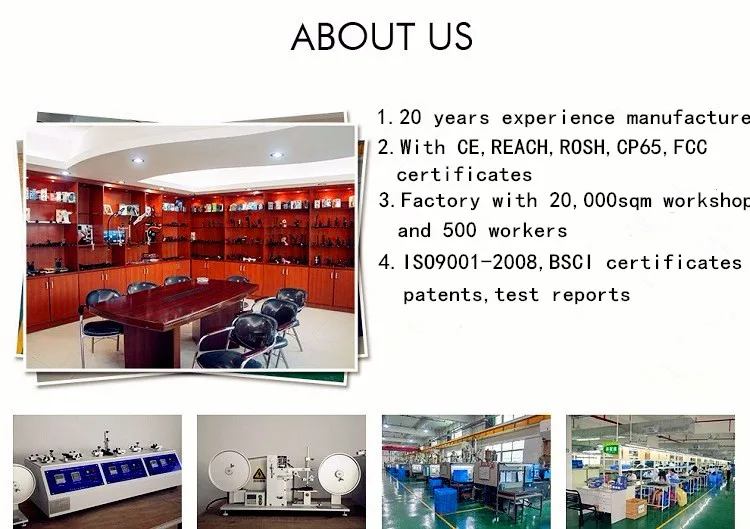 ABOUT US

1. 20 years experience manufacture
2. With CE, REACH, ROSH, CP65, FCC certificates
3. Factory with 20,000sqm workshop and 500 workers
4. ISO9001-2008, BSCI certificates patents, test reports